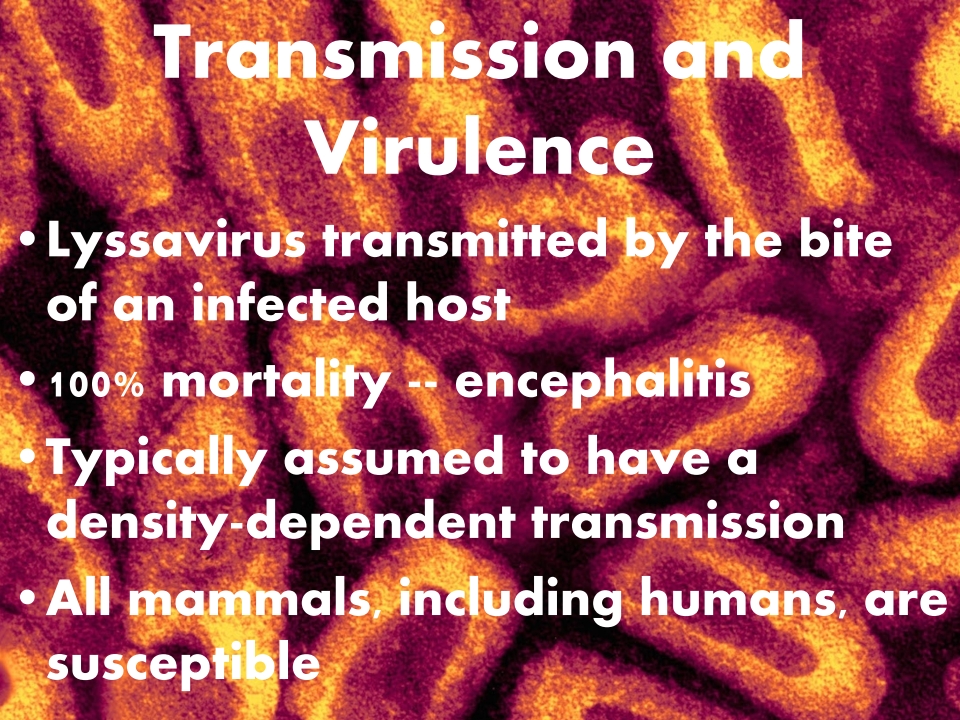 Transmission and Virulence

• Lyssavirus transmitted by the bite of an infected host

• 100% mortality -- encephalitis

• Typically assumed to have a density-dependent transmission

• All mammals, including humans, are susceptible